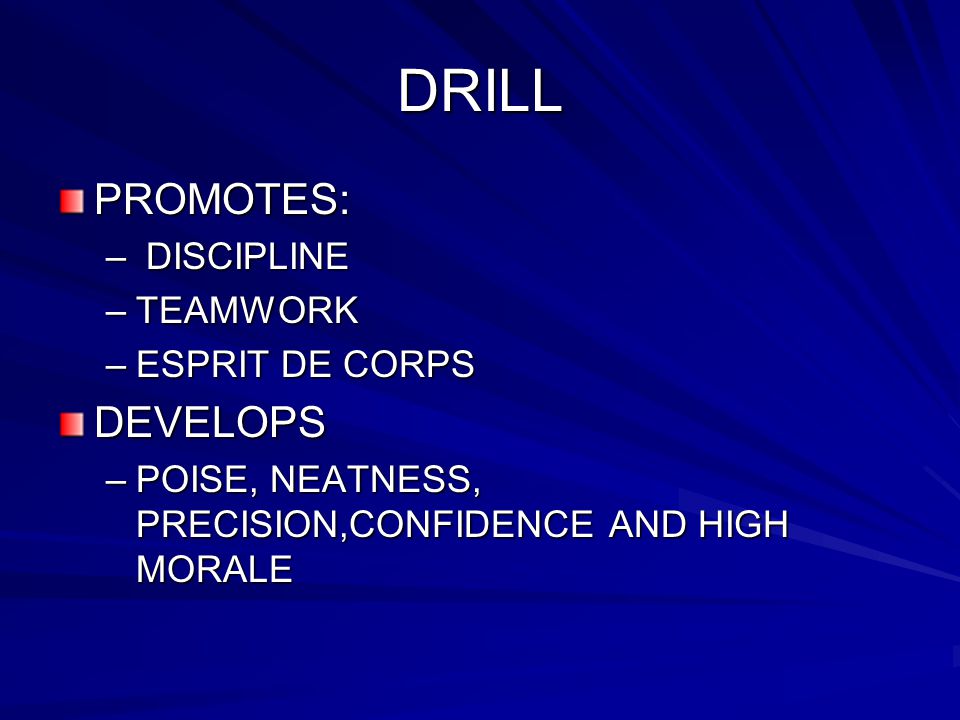 DRILL

PROMOTES:
– DISCIPLINE
– TEAMWORK
– ESPRIT DE CORPS

DEVELOPS
– POISE, NEATNESS, PRECISION,CONFIDENCE AND HIGH MORALE